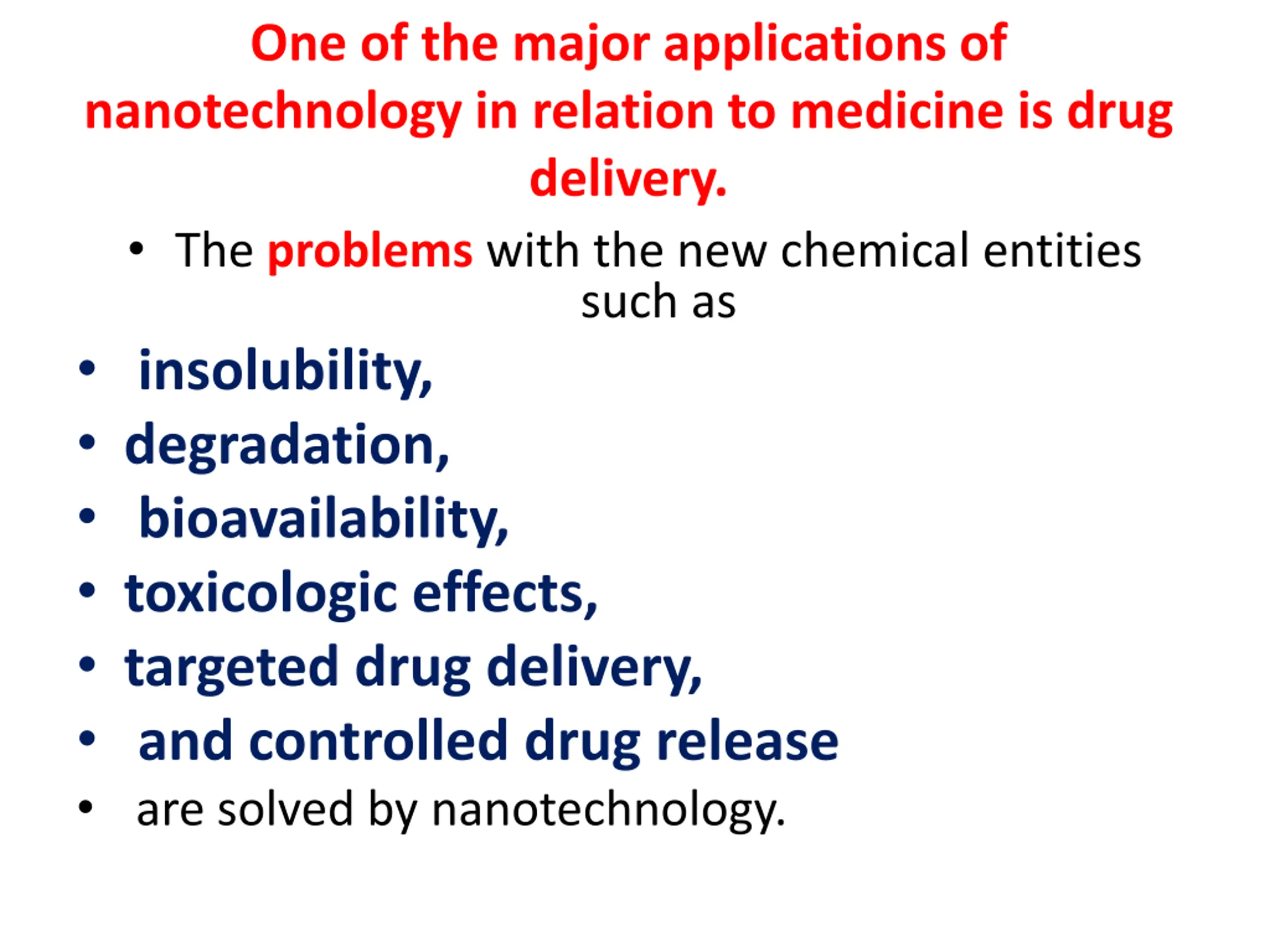 One of the major applications of nanotechnology in relation to medicine is drug delivery.

• The problems with the new chemical entities such as

• insolubility,
• degradation,
• bioavailability,
• toxicologic effects,
• targeted drug delivery,
• and controlled drug release
• are solved by nanotechnology.